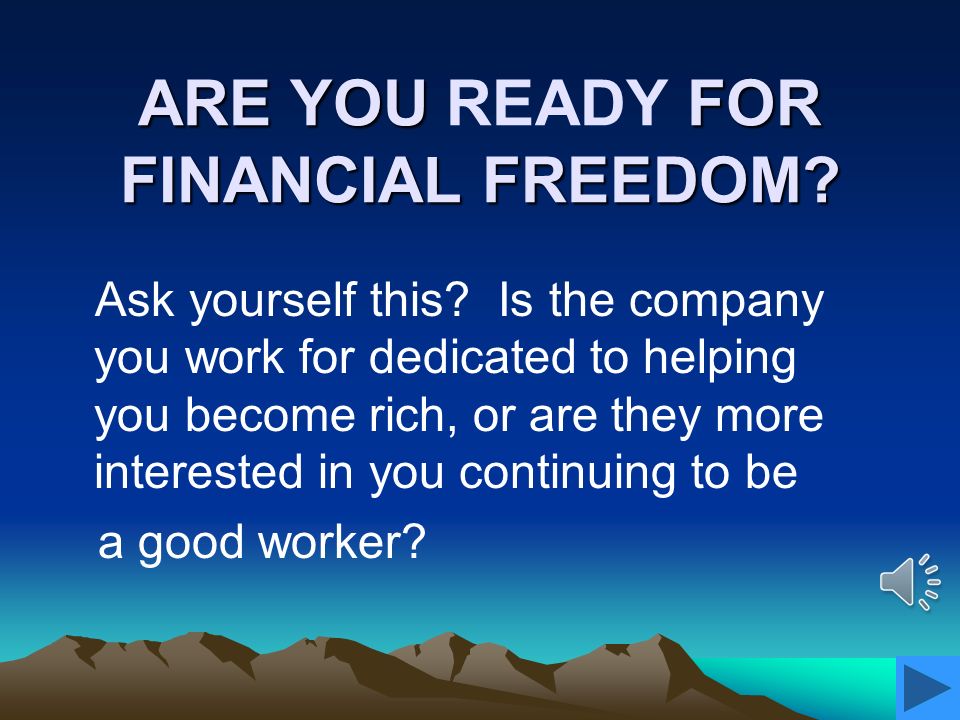 ARE YOU READY FOR FINANCIAL FREEDOM?

Ask yourself this? Is the company you work for dedicated to helping you become rich, or are they more interested in you continuing to be a good worker?